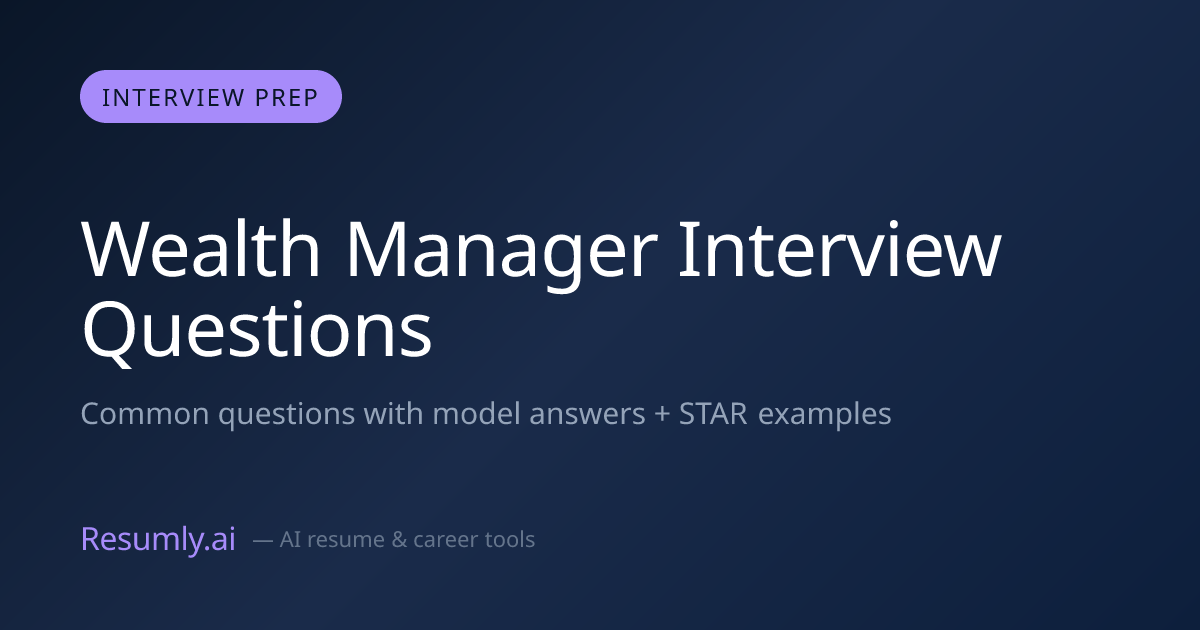 INTERVIEW PREP

Wealth Manager Interview Questions

Common questions with model answers + STAR examples

Resumly.ai — AI resume & career tools